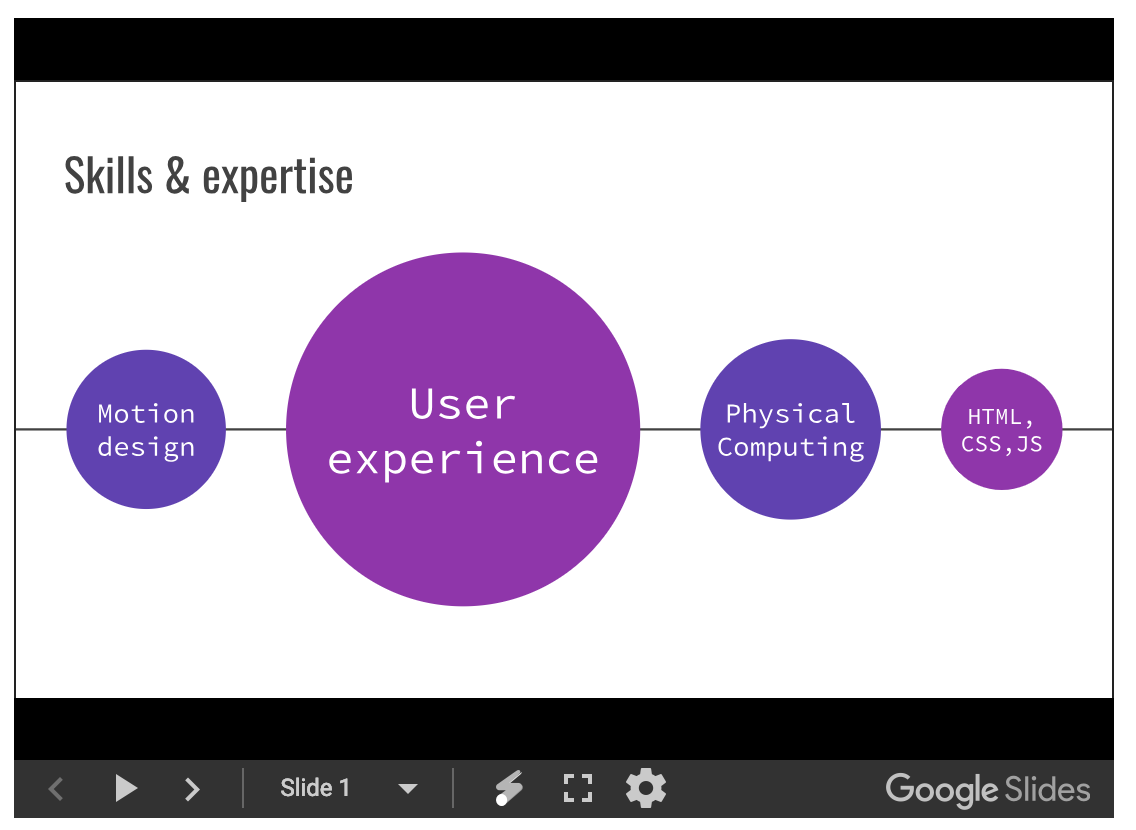 Skills & expertise

Motion design

User experience

Physical Computing

HTML, CSS,JS

Slide 1

Google Slides